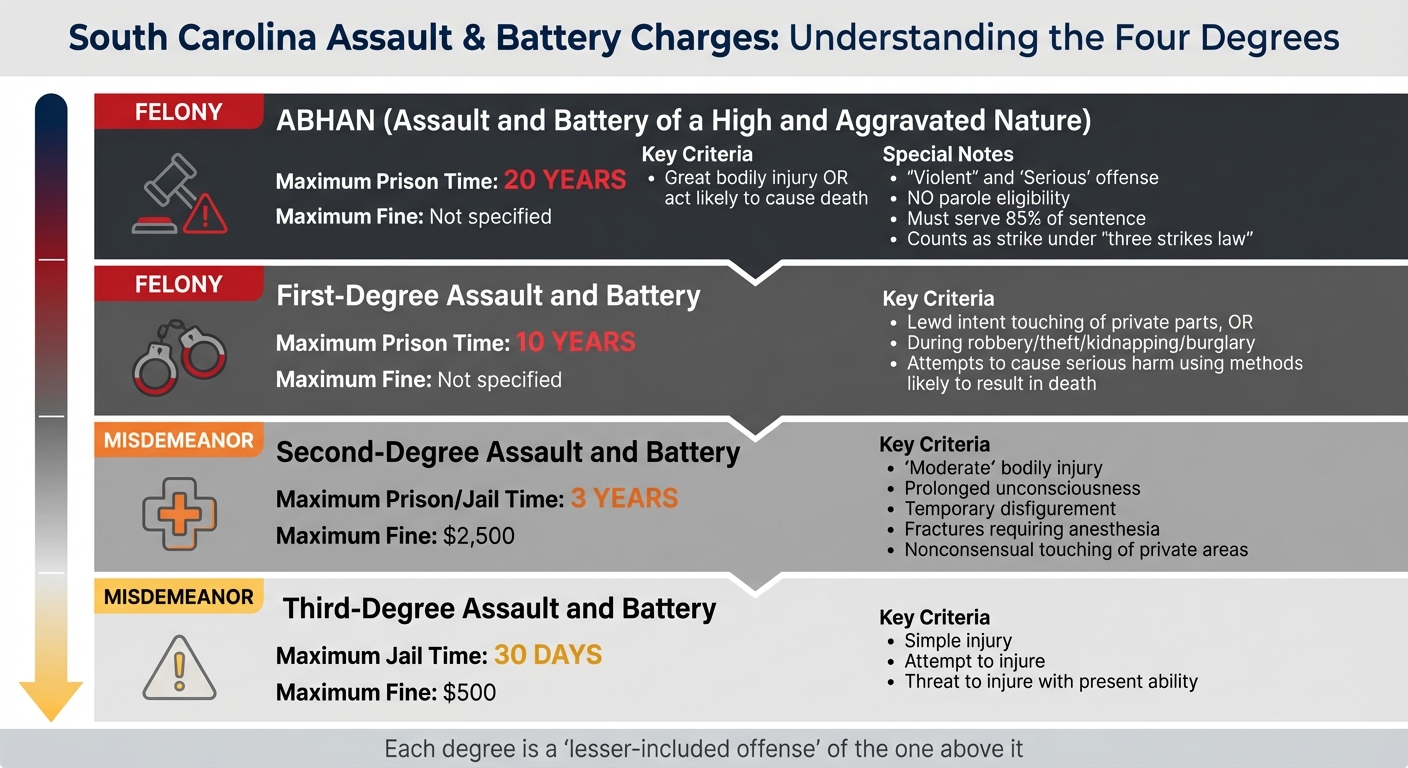 South Carolina Assault & Battery Charges: Understanding the Four Degrees

FELONY
ABHAN (Assault and Battery of a High and Aggravated Nature)
Maximum Prison Time: 20 YEARS
Maximum Fine: Not specified
Key Criteria
• Great bodily injury OR act likely to cause death
Special Notes
• "Violent" and 'Serious' offense
• NO parole eligibility
• Must serve 85% of sentence
• Counts as strike under "three strikes law"

FELONY
First-Degree Assault and Battery
Maximum Prison Time: 10 YEARS
Maximum Fine: Not specified
Key Criteria
• Lewd intent touching of private parts, OR
• During robbery/theft/kidnapping/burglary
• Attempts to cause serious harm using methods likely to result in death

MISDEMEANOR
Second-Degree Assault and Battery
Maximum Prison/Jail Time: 3 YEARS
Maximum Fine: $2,500
Key Criteria
• 'Moderate' bodily injury
• Prolonged unconsciousness
• Temporary disfigurement
• Fractures requiring anesthesia
• Nonconsensual touching of private areas

MISDEMEANOR
Third-Degree Assault and Battery
Maximum Jail Time: 30 DAYS
Maximum Fine: $500
Key Criteria
• Simple injury
• Attempt to injure
• Threat to injure with present ability

Each degree is a 'lesser-included offense' of the one above it